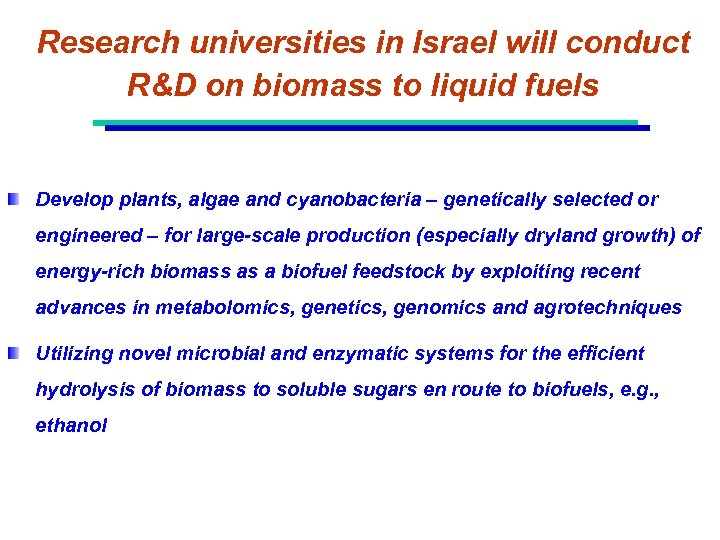 Research universities in Israel will conduct R&D on biomass to liquid fuels

Develop plants, algae and cyanobacteria – genetically selected or engineered – for large-scale production (especially dryland growth) of energy-rich biomass as a biofuel feedstock by exploiting recent advances in metabolomics, genetics, genomics and agrotechniques

Utilizing novel microbial and enzymatic systems for the efficient hydrolysis of biomass to soluble sugars en route to biofuels, e.g., ethanol